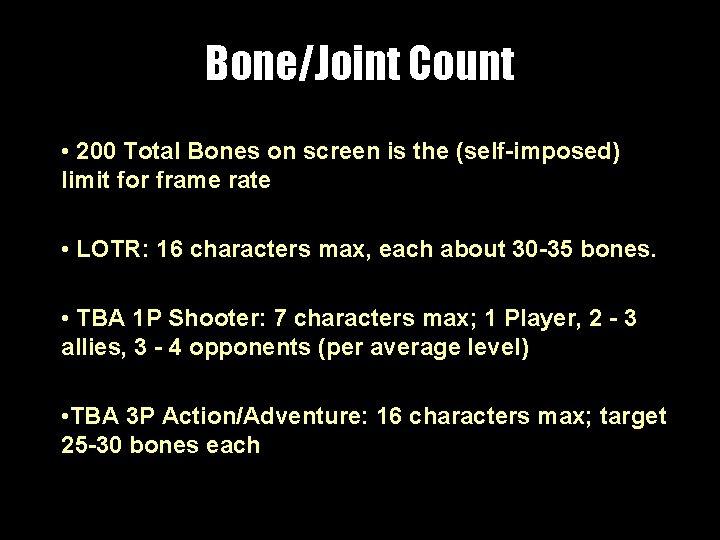 Bone/Joint Count

• 200 Total Bones on screen is the (self-imposed) limit for frame rate

• LOTR: 16 characters max, each about 30-35 bones.

• TBA 1P Shooter: 7 characters max; 1 Player, 2 - 3 allies, 3 - 4 opponents (per average level)

•TBA 3P Action/Adventure: 16 characters max; target 25-30 bones each